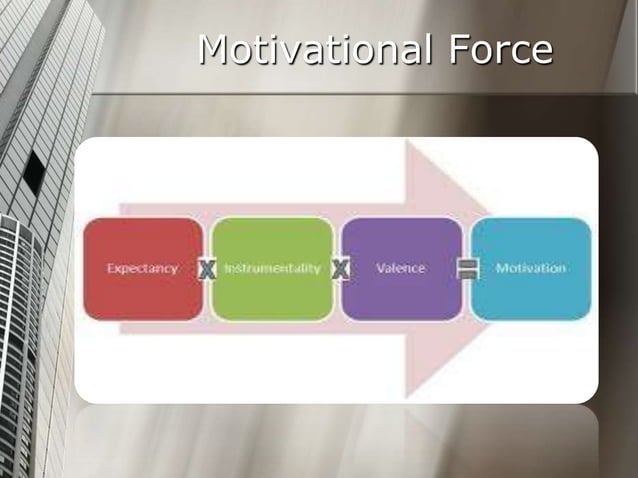 Motivational Force

Expectancy X Instrumentality X Valence = Motivation